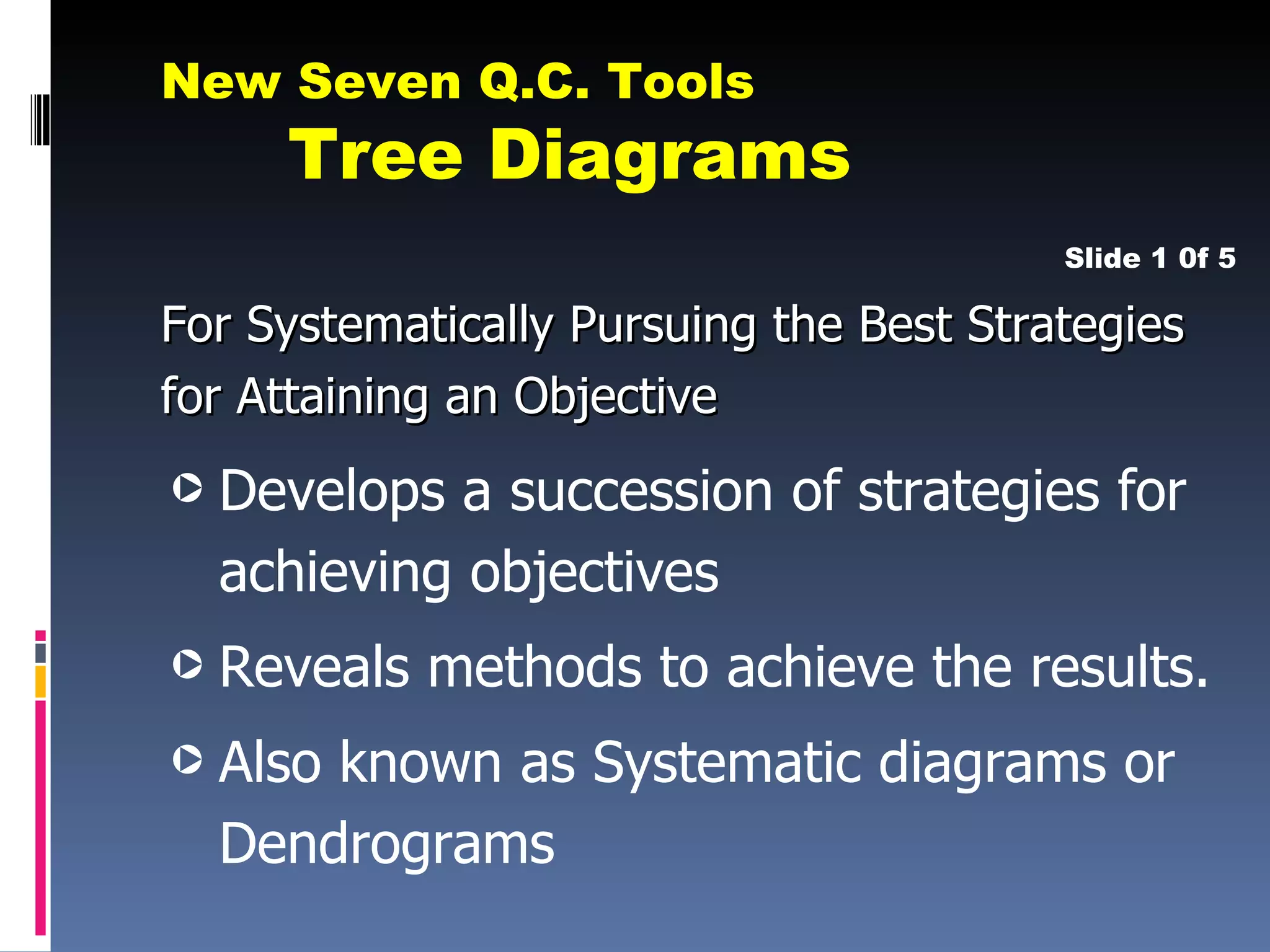 New Seven Q.C. Tools
Tree Diagrams

Slide 1 0f 5

For Systematically Pursuing the Best Strategies for Attaining an Objective

Develops a succession of strategies for achieving objectives

Reveals methods to achieve the results.

Also known as Systematic diagrams or Dendrograms